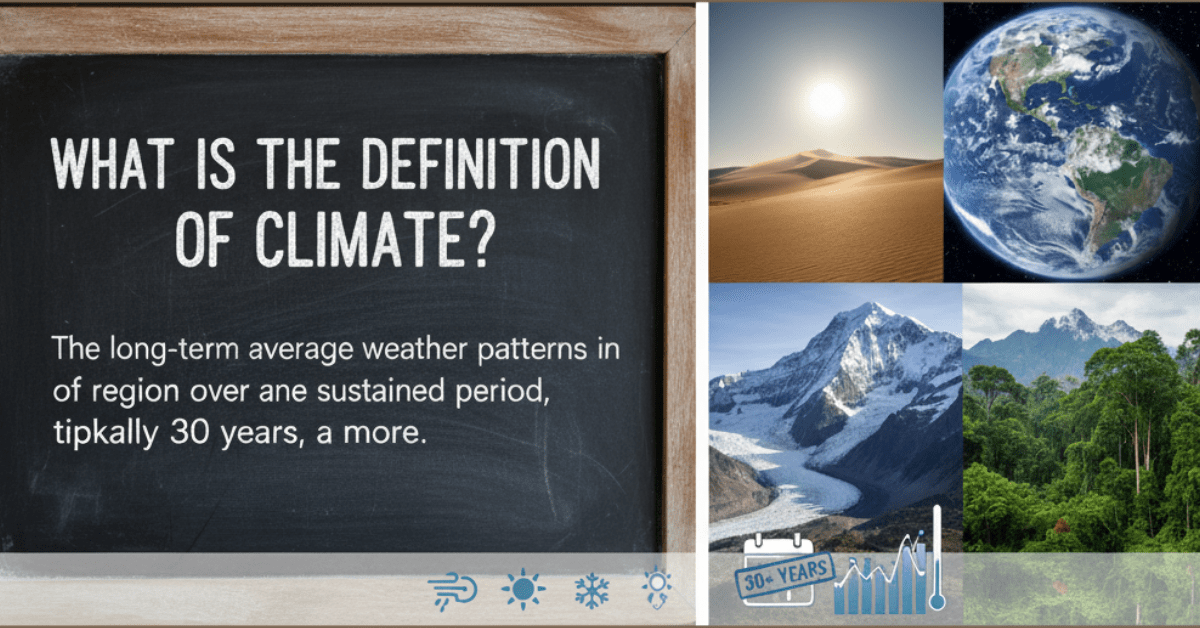 WHAT IS THE DEFINITION OF CLIMATE?

The long-term average weather patterns in of region over ane sustained period, tipkally 30 years, a more.

30+ YEARS